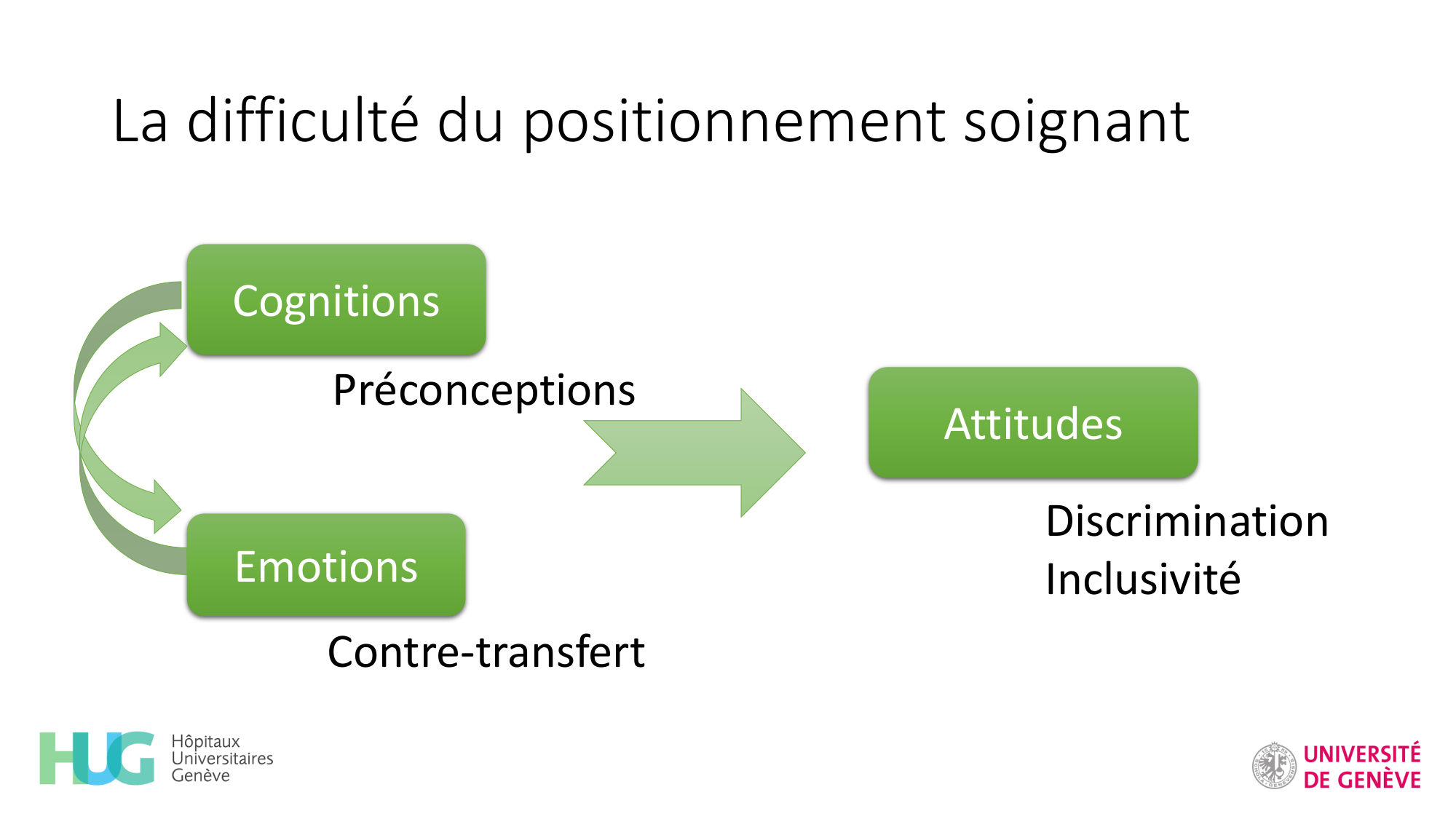 La difficulté du positionnement soignant

Cognitions

Préconceptions

Emotions

Contre-transfert

Attitudes

Discrimination
Inclusivité

HUG Hôpitaux Universitaires Genève

UNIVERSITÉ DE GENÈVE